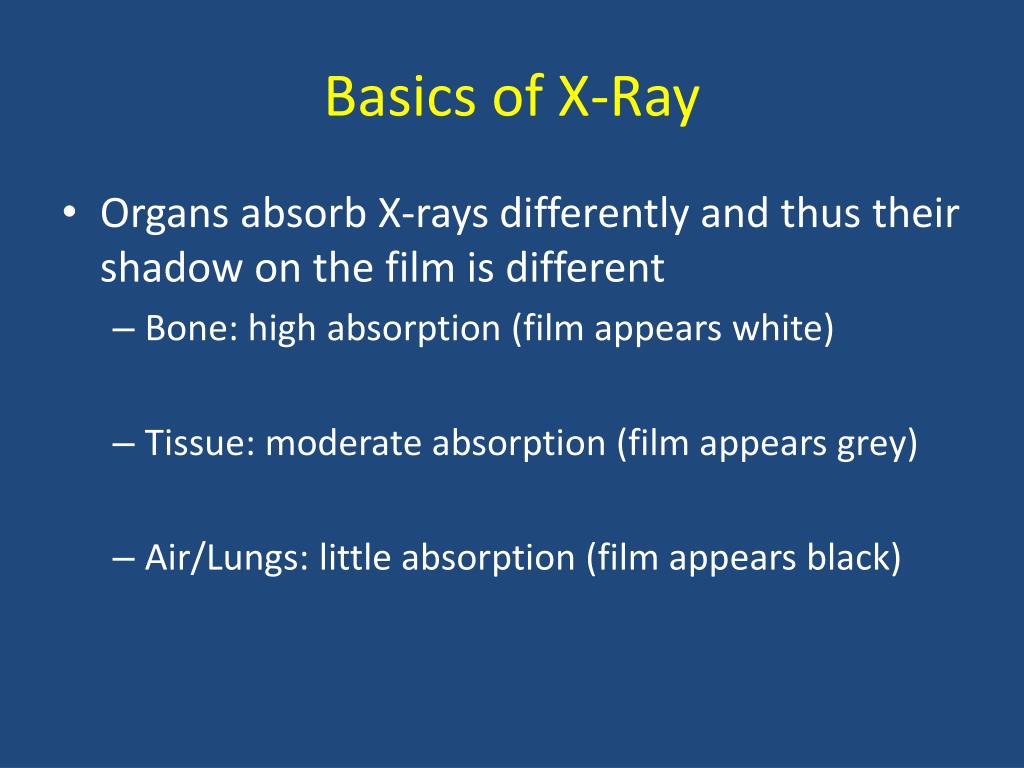 Basics of X-Ray

• Organs absorb X-rays differently and thus their shadow on the film is different
– Bone: high absorption (film appears white)

– Tissue: moderate absorption (film appears grey)

– Air/Lungs: little absorption (film appears black)